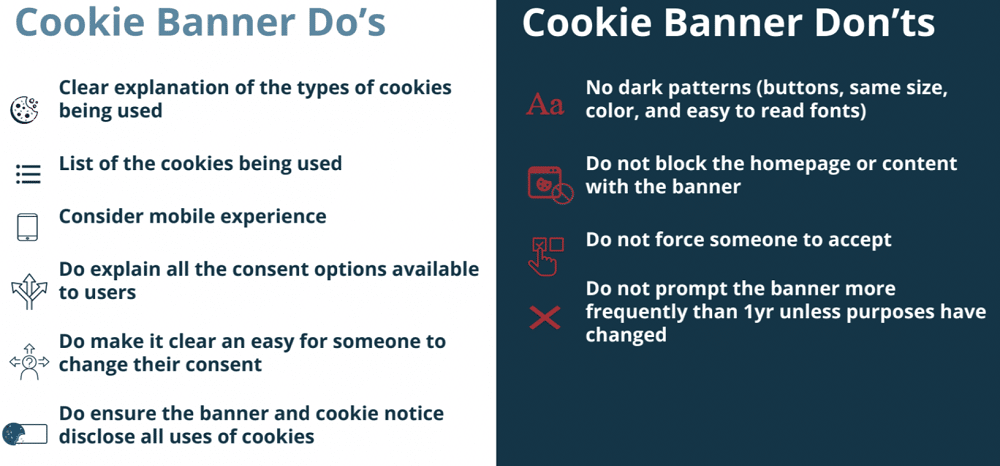 Cookie Banner Do's

Clear explanation of the types of cookies being used

List of the cookies being used

Consider mobile experience

Do explain all the consent options available to users

Do make it clear an easy for someone to change their consent

Do ensure the banner and cookie notice disclose all uses of cookies

Cookie Banner Don'ts

Aa

No dark patterns (buttons, same size, color, and easy to read fonts)

Do not block the homepage or content with the banner

Do not force someone to accept

Do not prompt the banner more frequently than 1yr unless purposes have changed